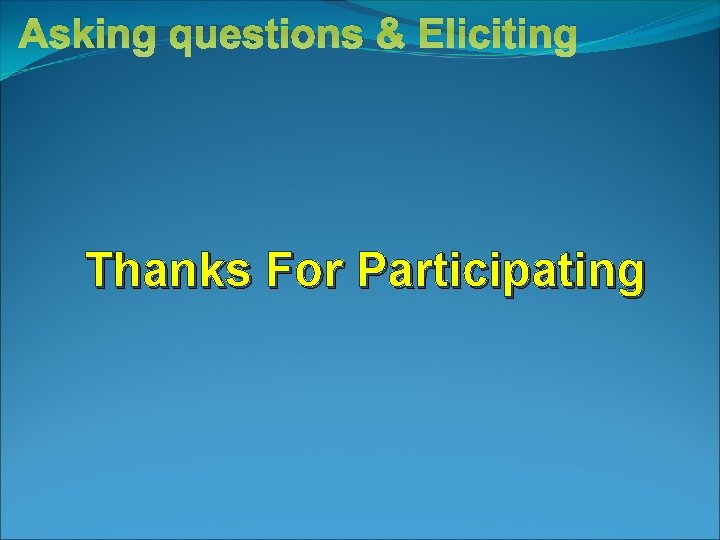 Asking questions & Eliciting

Thanks For Participating